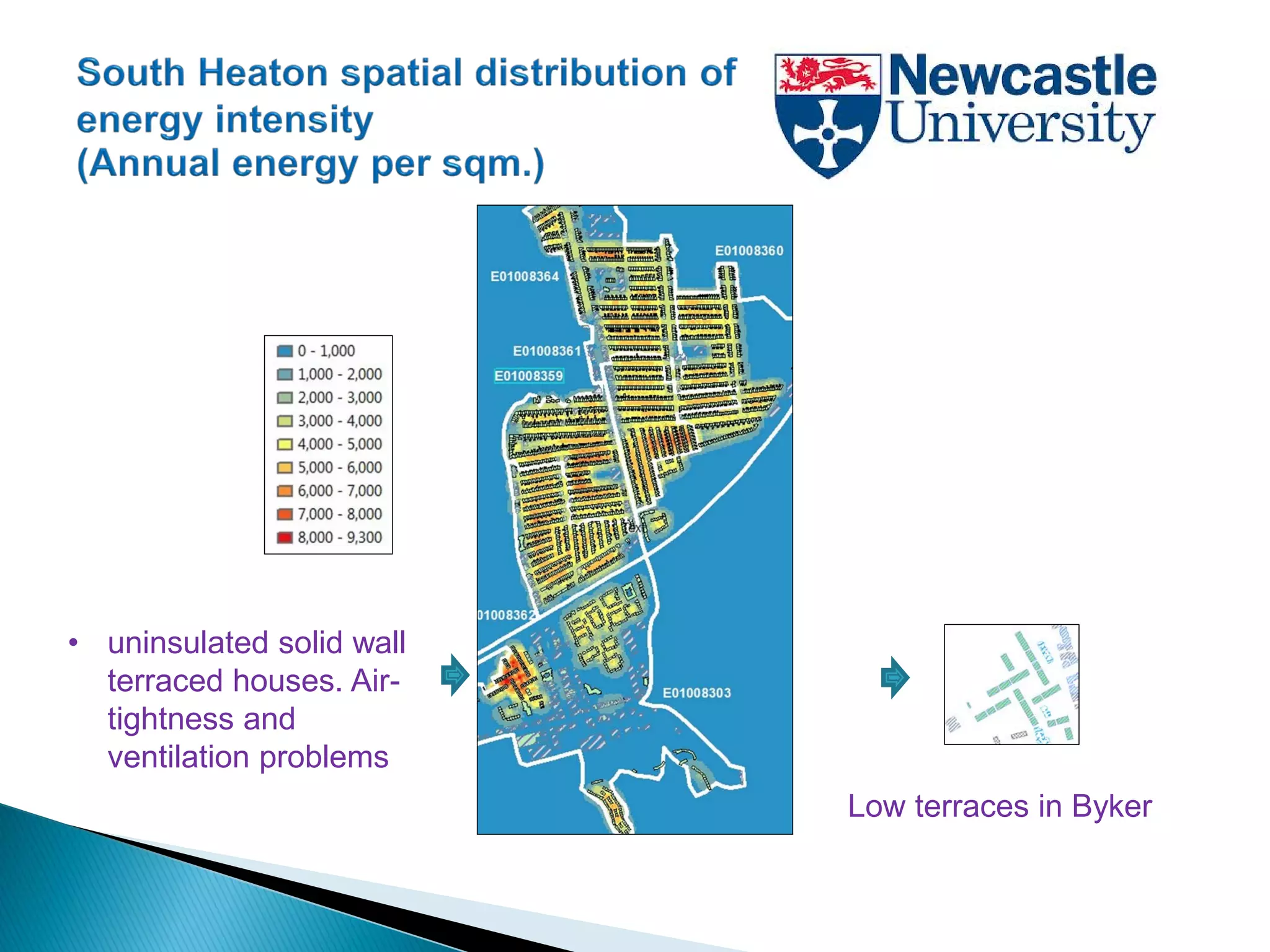 South Heaton spatial distribution of energy intensity
(Annual energy per sqm.)

Newcastle University

0 - 1,000
1,000 - 2,000
2,000 - 3,000
3,000 - 4,000
4,000 - 5,000
5,000 - 6,000
6,000 - 7,000
7,000 - 8,000
8,000 - 9,300

E01008360
E01008364
E01008361
E01008359
01008362
E01008303

• uninsulated solid wall terraced houses. Air-tightness and ventilation problems

Low terraces in Byker